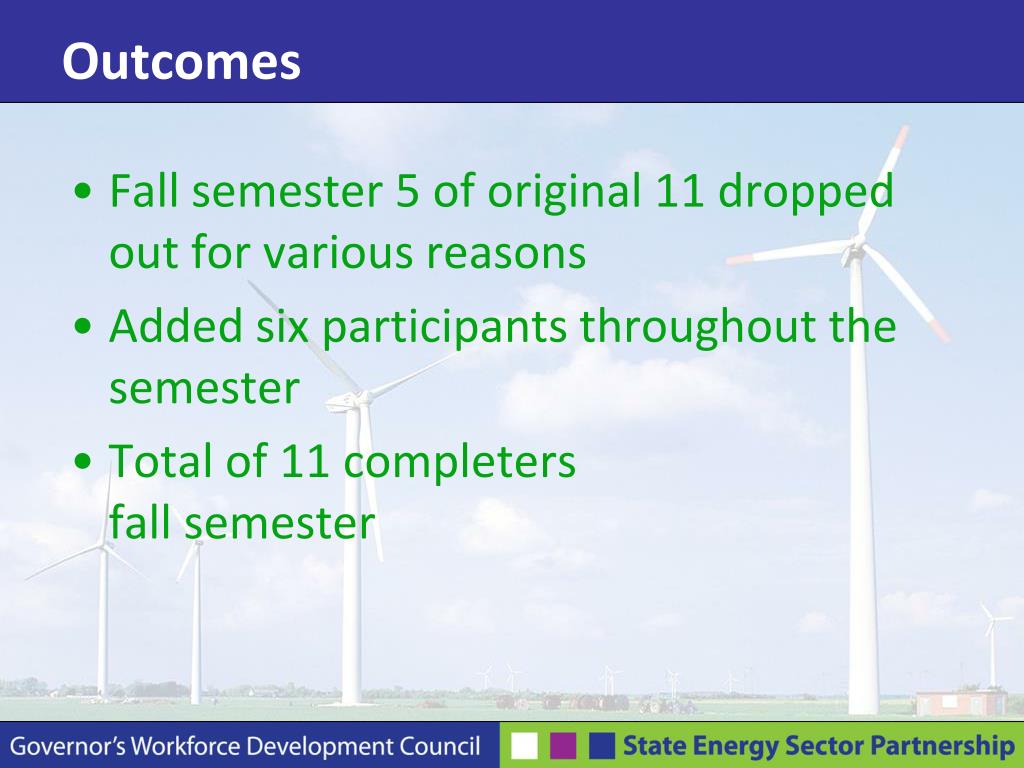 Outcomes

• Fall semester 5 of original 11 dropped out for various reasons

• Added six participants throughout the semester

• Total of 11 completers fall semester

Governor's Workforce Development Council

State Energy Sector Partnership